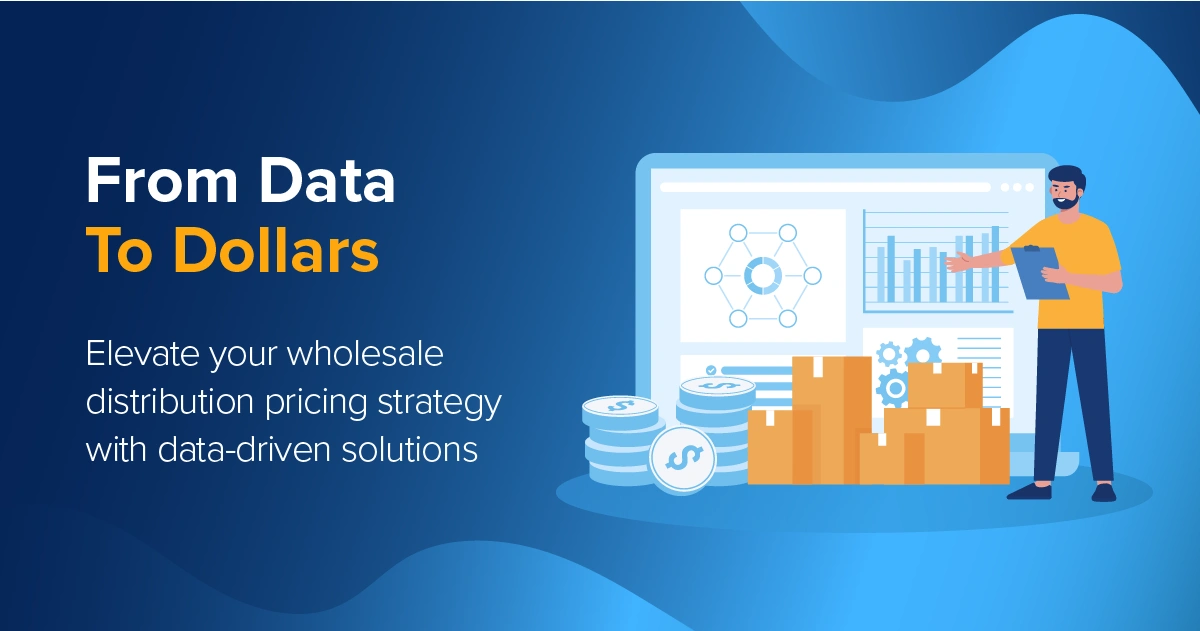 From Data
To Dollars

Elevate your wholesale distribution pricing strategy with data-driven solutions